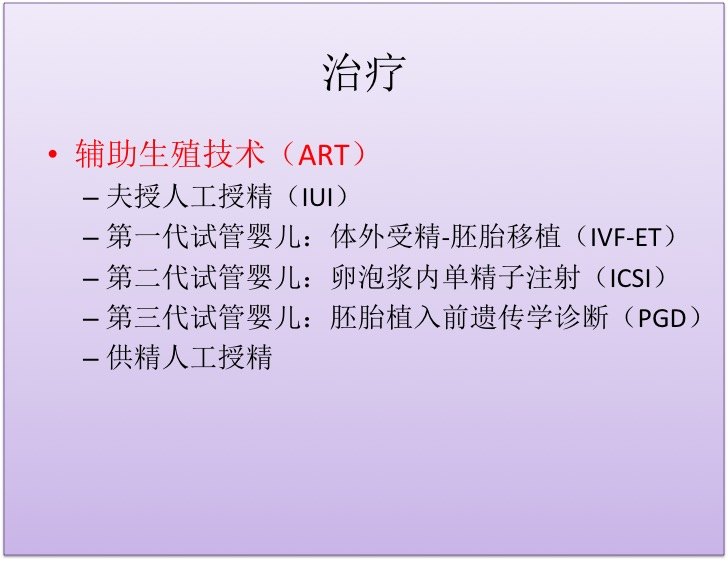 治疗

• 辅助生殖技术（ART）
– 夫授人工授精（IUI）
– 第一代试管婴儿：体外受精-胚胎移植（IVF-ET）
– 第二代试管婴儿：卵泡浆内单精子注射（ICSI）
– 第三代试管婴儿：胚胎植入前遗传学诊断（PGD）
– 供精人工授精